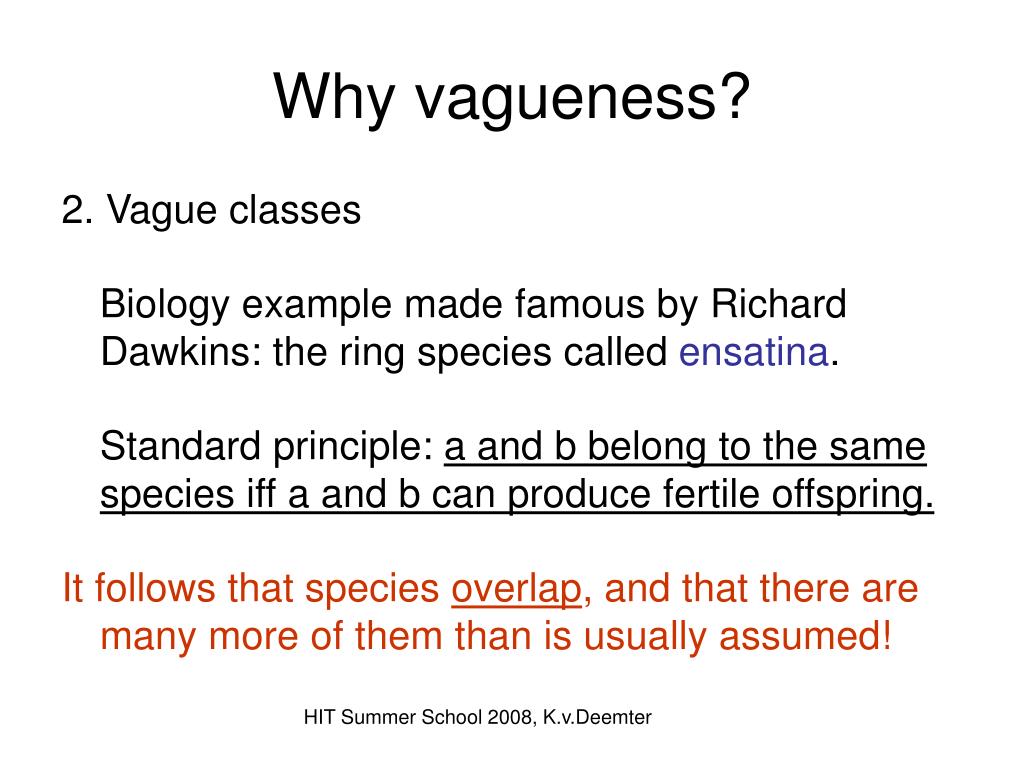 Why vagueness?

2. Vague classes

Biology example made famous by Richard Dawkins: the ring species called ensatina.

Standard principle: a and b belong to the same species iff a and b can produce fertile offspring.

It follows that species overlap, and that there are many more of them than is usually assumed!

HIT Summer School 2008, K.v.Deemter